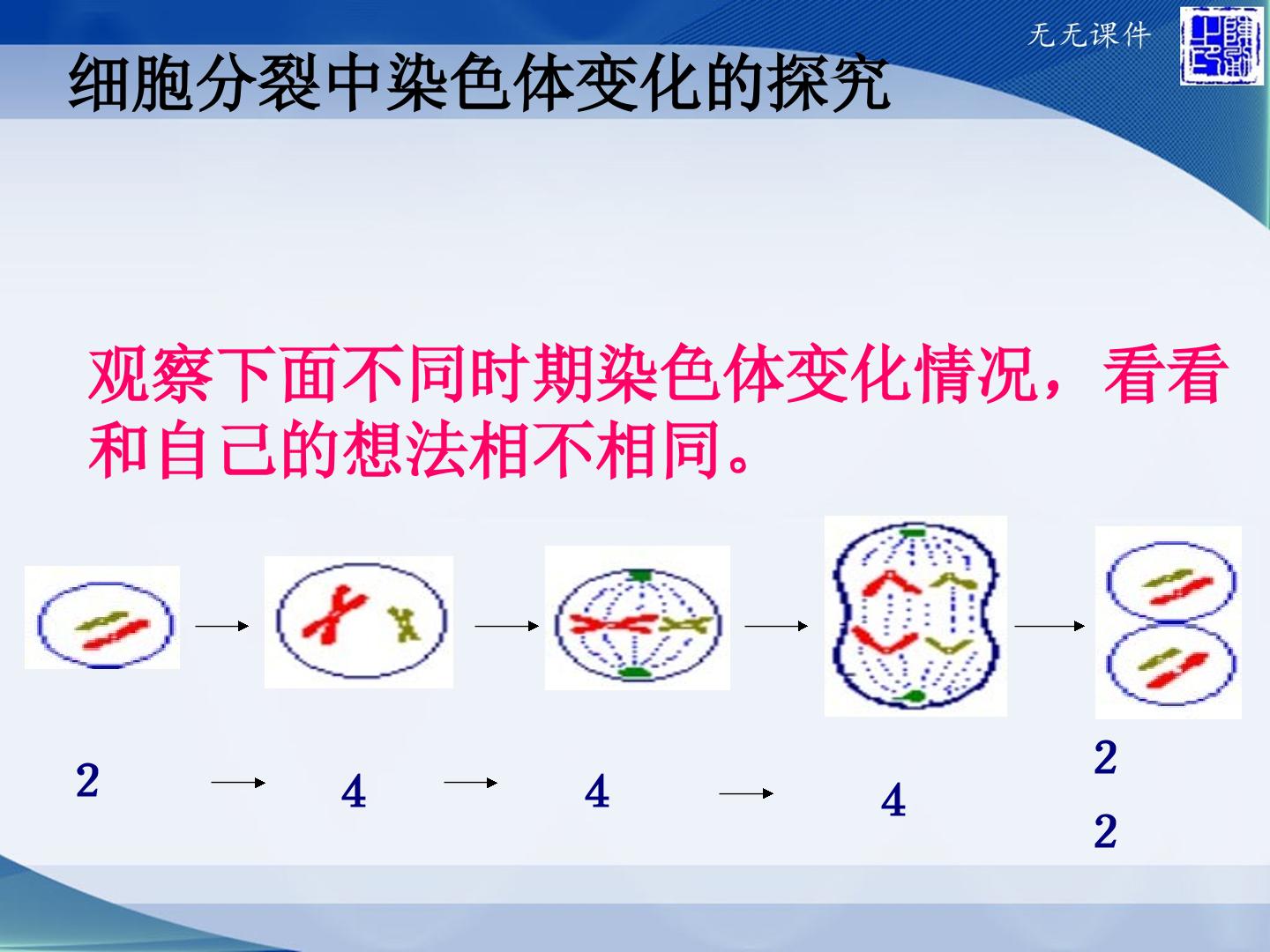 无无课件

细胞分裂中染色体变化的探究

观察下面不同时期染色体变化情况，看看和自己的想法相不相同。

2 → 4 → 4 → 4

2

2